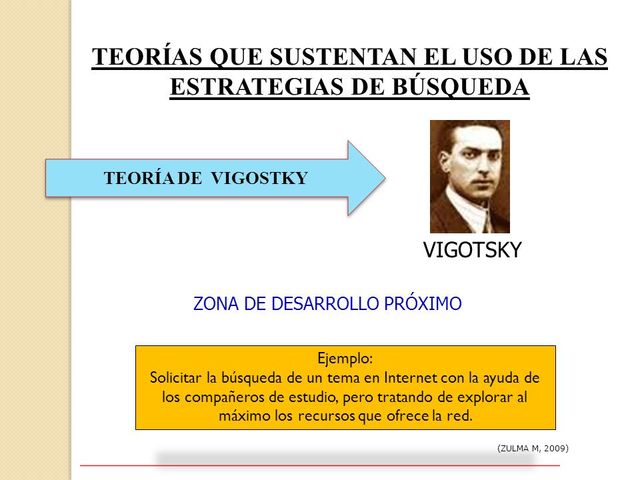 TEORÍAS QUE SUSTENTAN EL USO DE LAS ESTRATEGIAS DE BÚSQUEDA

TEORÍA DE VIGOSTKY

VIGOTSKY

ZONA DE DESARROLLO PRÓXIMO

Ejemplo:
Solicitar la búsqueda de un tema en Internet con la ayuda de los compañeros de estudio, pero tratando de explorar al máximo los recursos que ofrece la red.

(ZULMA M, 2009)